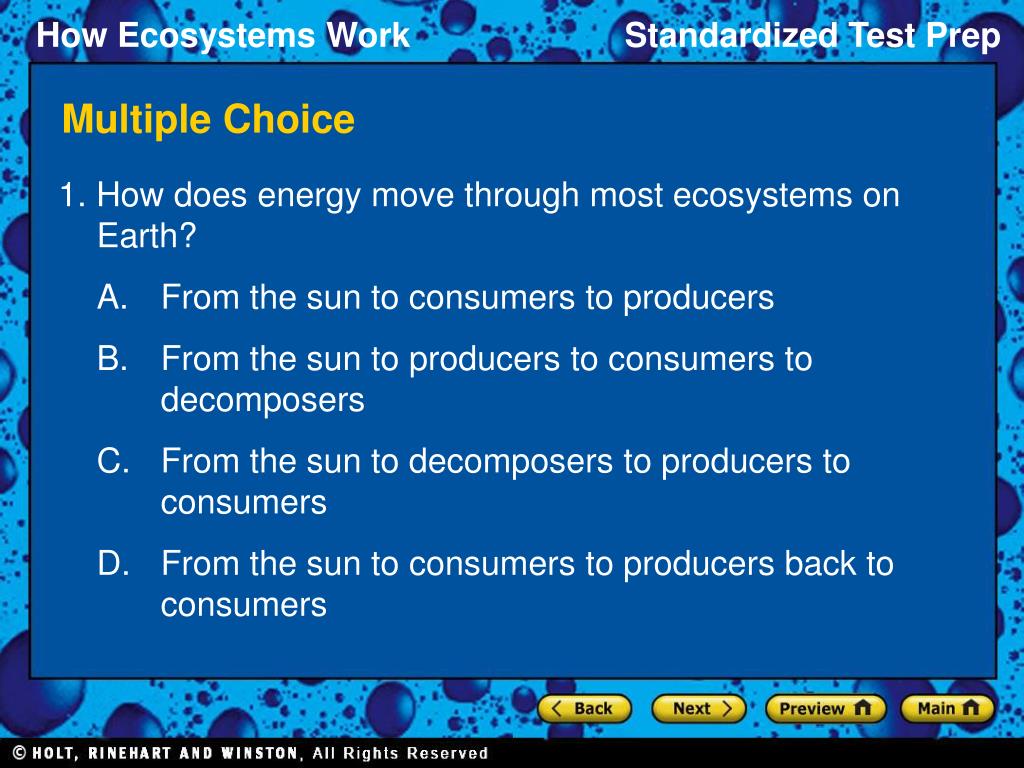 How Ecosystems Work

Standardized Test Prep

Multiple Choice

1. How does energy move through most ecosystems on Earth?

A. From the sun to consumers to producers

B. From the sun to producers to consumers to decomposers

C. From the sun to decomposers to producers to consumers

D. From the sun to consumers to producers back to consumers

Back

Next

Preview

Main

© HOLT, RINEHART AND WINSTON, All Rights Reserved